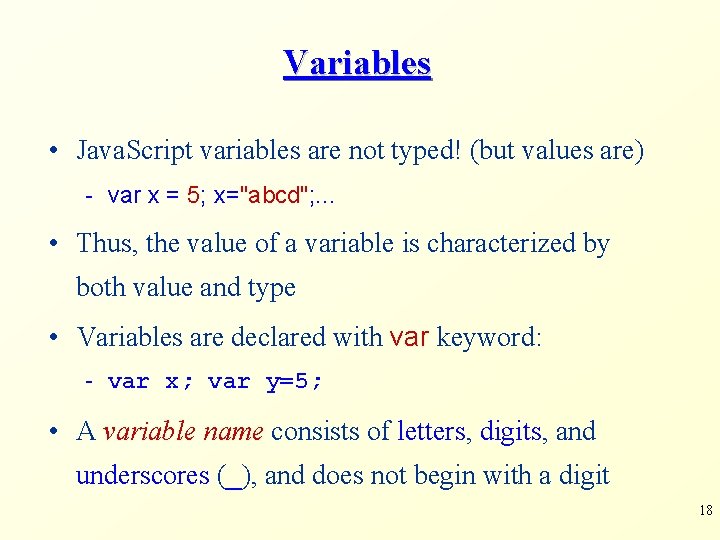 Variables

• JavaScript variables are not typed! (but values are)

- var x = 5; x="abcd";...

• Thus, the value of a variable is characterized by both value and type

• Variables are declared with var keyword:

- var x; var y=5;

• A variable name consists of letters, digits, and underscores (_), and does not begin with a digit

18